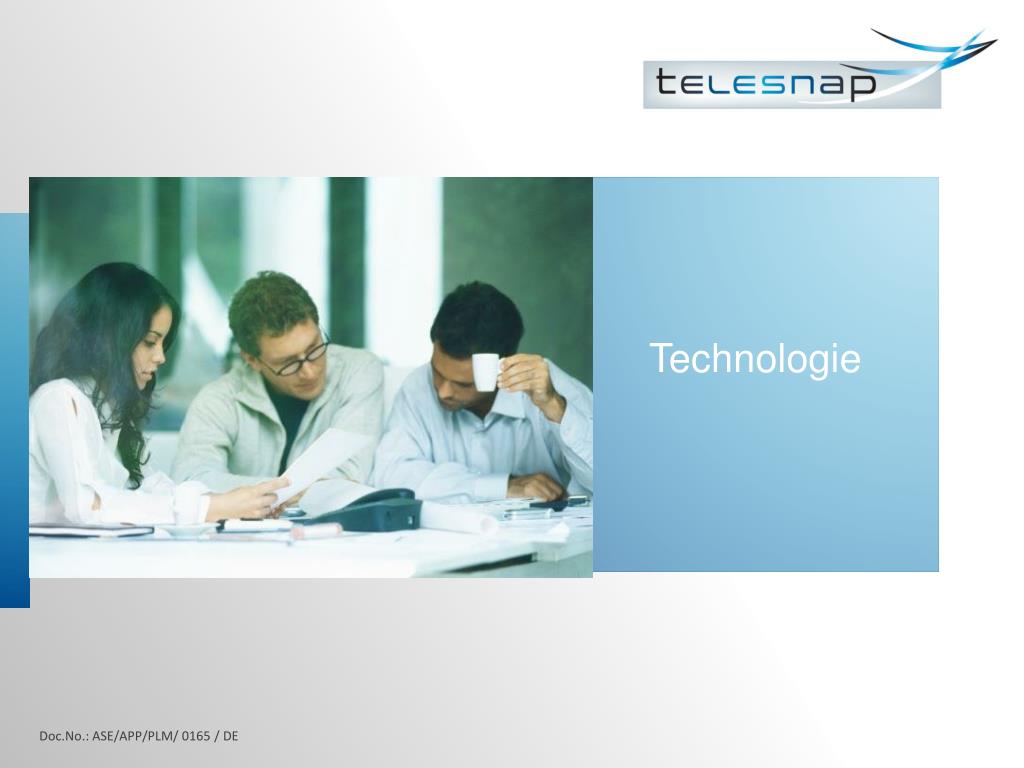 telesnap

Technologie

Doc.No.: ASE/APP/PLM/ 0165 / DE